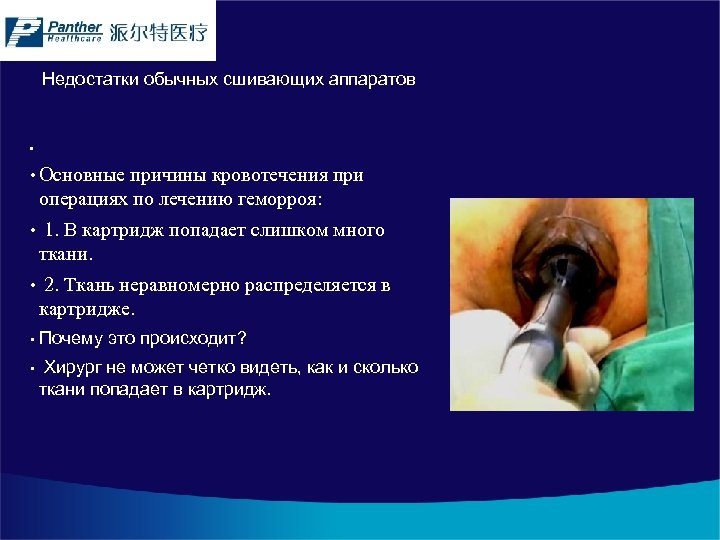 Panther Healthcare 派尔特医疗

Недостатки обычных сшивающих аппаратов

•

• Основные причины кровотечения при операциях по лечению геморроя:

• 1. В картридж попадает слишком много ткани.

• 2. Ткань неравномерно распределяется в картридже.

• Почему это происходит?

• Хирург не может четко видеть, как и сколько ткани попадает в картридж.